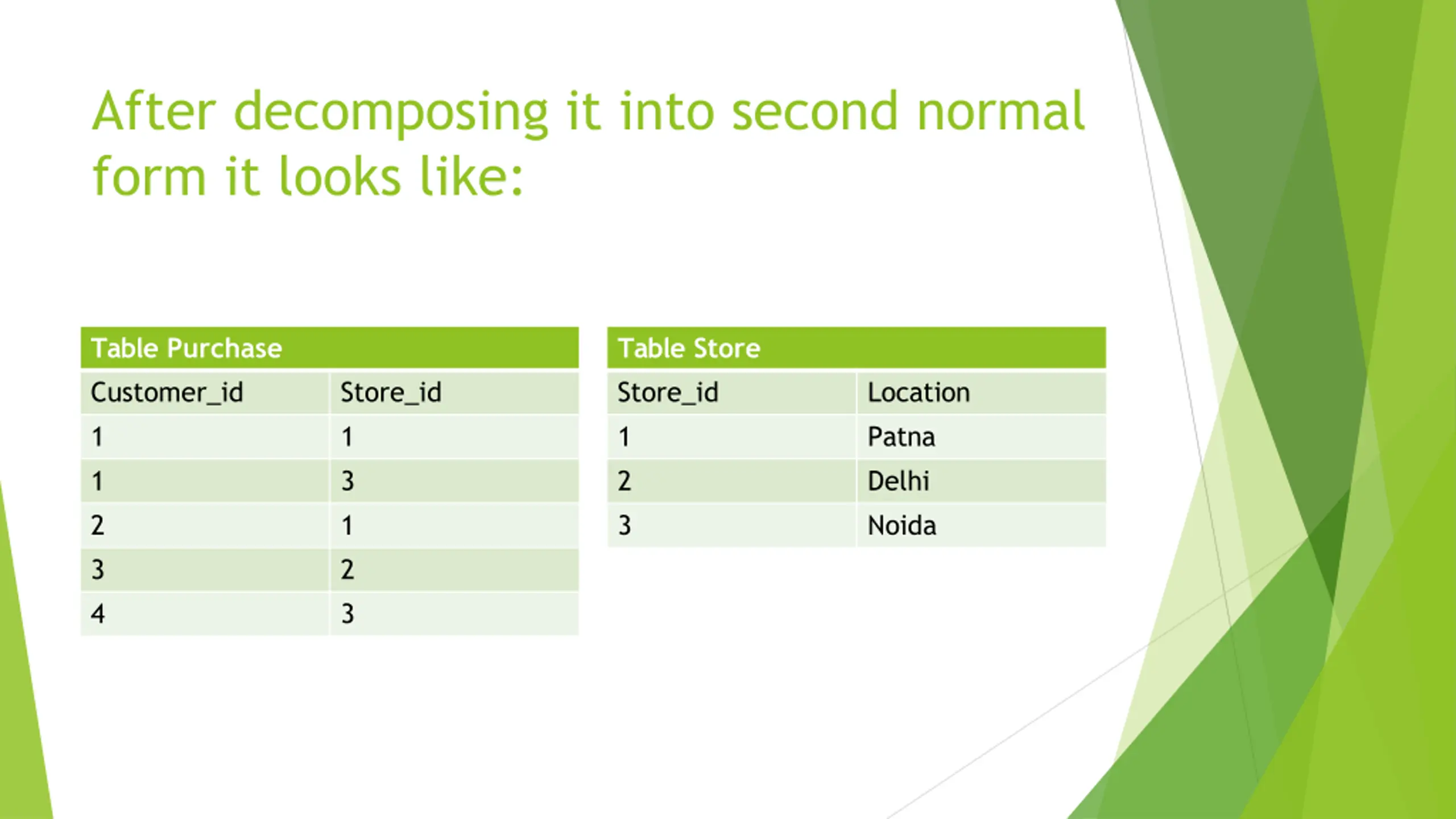 After decomposing it into second normal form it looks like:

| Table Purchase | |
|---|---|
| Customer_id | Store_id |
| 1 | 1 |
| 1 | 3 |
| 2 | 1 |
| 3 | 2 |
| 4 | 3 |

| Table Store | |
|---|---|
| Store_id | Location |
| 1 | Patna |
| 2 | Delhi |
| 3 | Noida |